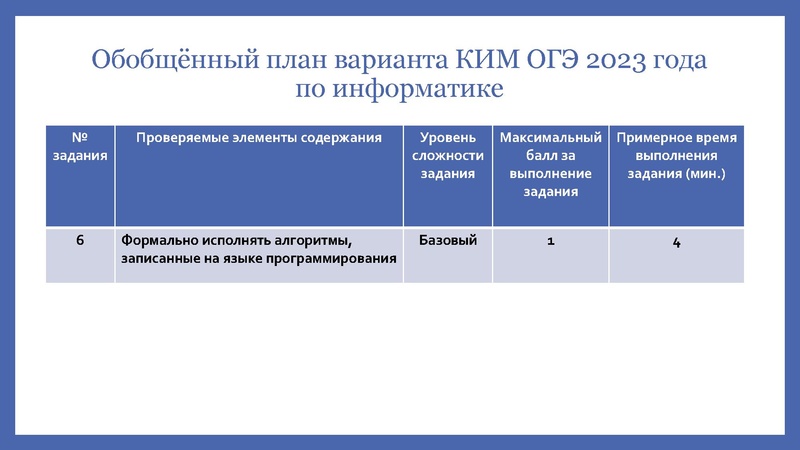 Обобщённый план варианта КИМ ОГЭ 2023 года по информатике

| № задания | Проверяемые элементы содержания | Уровень сложности задания | Максимальный балл за выполнение задания | Примерное время выполнения задания (мин.) |
|---|---|---|---|---|
| 6 | Формально исполнять алгоритмы, записанные на языке программирования | Базовый | 1 | 4 |